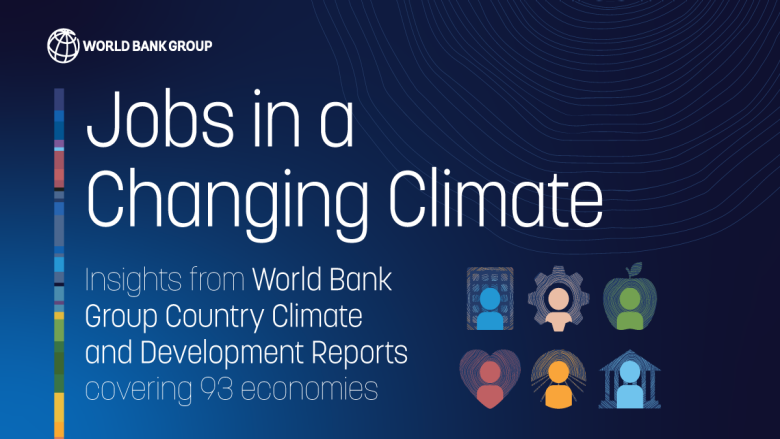 WORLD BANK GROUP

Jobs in a Changing Climate

Insights from World Bank Group Country Climate and Development Reports covering 93 economies